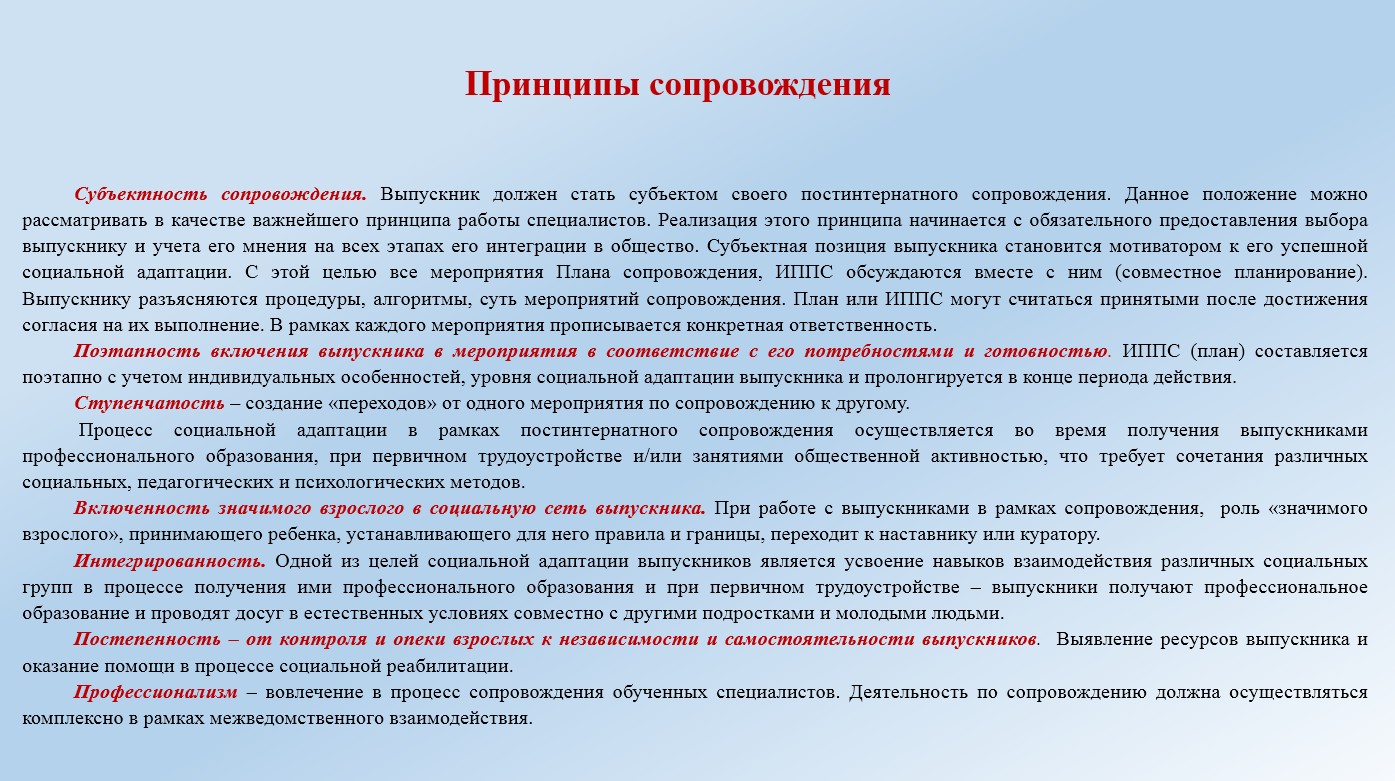 Принципы сопровождения

Субъектность сопровождения. Выпускник должен стать субъектом своего постинтернатного сопровождения. Данное положение можно рассматривать в качестве важнейшего принципа работы специалистов. Реализация этого принципа начинается с обязательного предоставления выбора выпускнику и учета его мнения на всех этапах его интеграции в общество. Субъектная позиция выпускника становится мотиватором к его успешной социальной адаптации. С этой целью все мероприятия Плана сопровождения, ИППС обсуждаются вместе с ним (совместное планирование). Выпускнику разъясняются процедуры, алгоритмы, суть мероприятий сопровождения. План или ИППС могут считаться принятыми после достижения согласия на их выполнение. В рамках каждого мероприятия прописывается конкретная ответственность.

Поэтапность включения выпускника в мероприятия в соответствие с его потребностями и готовностью. ИППС (план) составляется поэтапно с учетом индивидуальных особенностей, уровня социальной адаптации выпускника и пролонгируется в конце периода действия.

Ступенчатость – создание «переходов» от одного мероприятия по сопровождению к другому.

Процесс социальной адаптации в рамках постинтернатного сопровождения осуществляется во время получения выпускниками профессионального образования, при первичном трудоустройстве и/или занятиями общественной активностью, что требует сочетания различных социальных, педагогических и психологических методов.

Включенность значимого взрослого в социальную сеть выпускника. При работе с выпускниками в рамках сопровождения, роль «значимого взрослого», принимающего ребенка, устанавливающего для него правила и границы, переходит к наставнику или куратору.

Интегрированность. Одной из целей социальной адаптации выпускников является усвоение навыков взаимодействия различных социальных групп в процессе получения ими профессионального образования и при первичном трудоустройстве – выпускники получают профессиональное образование и проводят досуг в естественных условиях совместно с другими подростками и молодыми людьми.

Постепенность – от контроля и опеки взрослых к независимости и самостоятельности выпускников. Выявление ресурсов выпускника и оказание помощи в процессе социальной реабилитации.

Профессионализм – вовлечение в процесс сопровождения обученных специалистов. Деятельность по сопровождению должна осуществляться комплексно в рамках межведомственного взаимодействия.